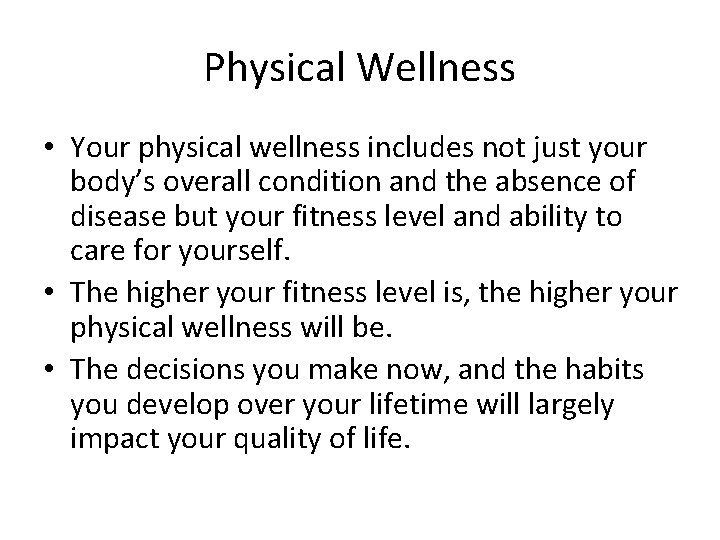 Physical Wellness

• Your physical wellness includes not just your body's overall condition and the absence of disease but your fitness level and ability to care for yourself.
• The higher your fitness level is, the higher your physical wellness will be.
• The decisions you make now, and the habits you develop over your lifetime will largely impact your quality of life.